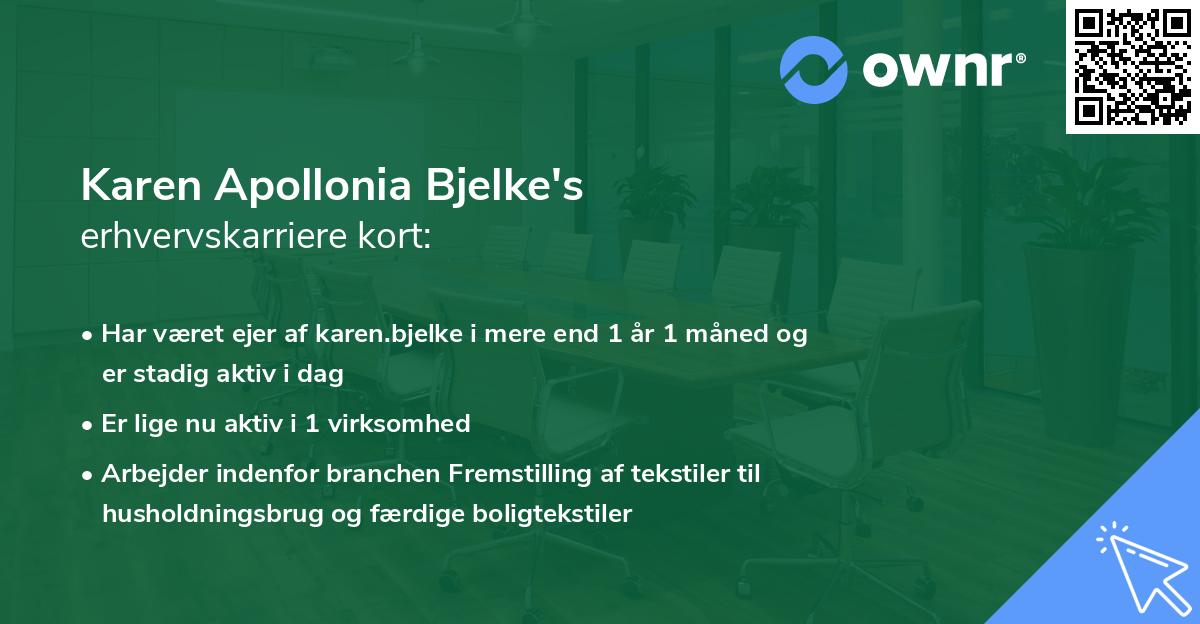 ownr®

Karen Apollonia Bjelke's
erhvervskarriere kort:

• Har været ejer af karen.bjelke i mere end 1 år 1 måned og er stadig aktiv i dag

• Er lige nu aktiv i 1 virksomhed

• Arbejder indenfor branchen Fremstilling af tekstiler til husholdningsbrug og færdige boligtekstiler